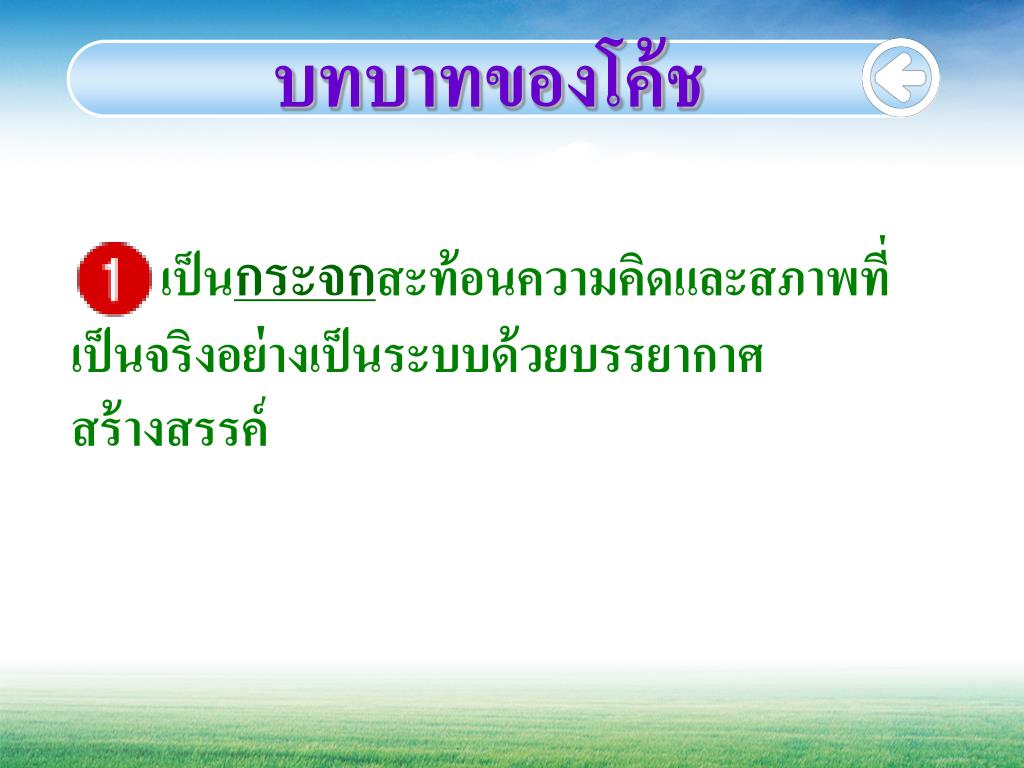 บทบาทของโค้ช

1 เป็นกระจกสะท้อนความคิดและสภาพที่เป็นจริงอย่างเป็นระบบด้วยบรรยากาศสร้างสรรค์